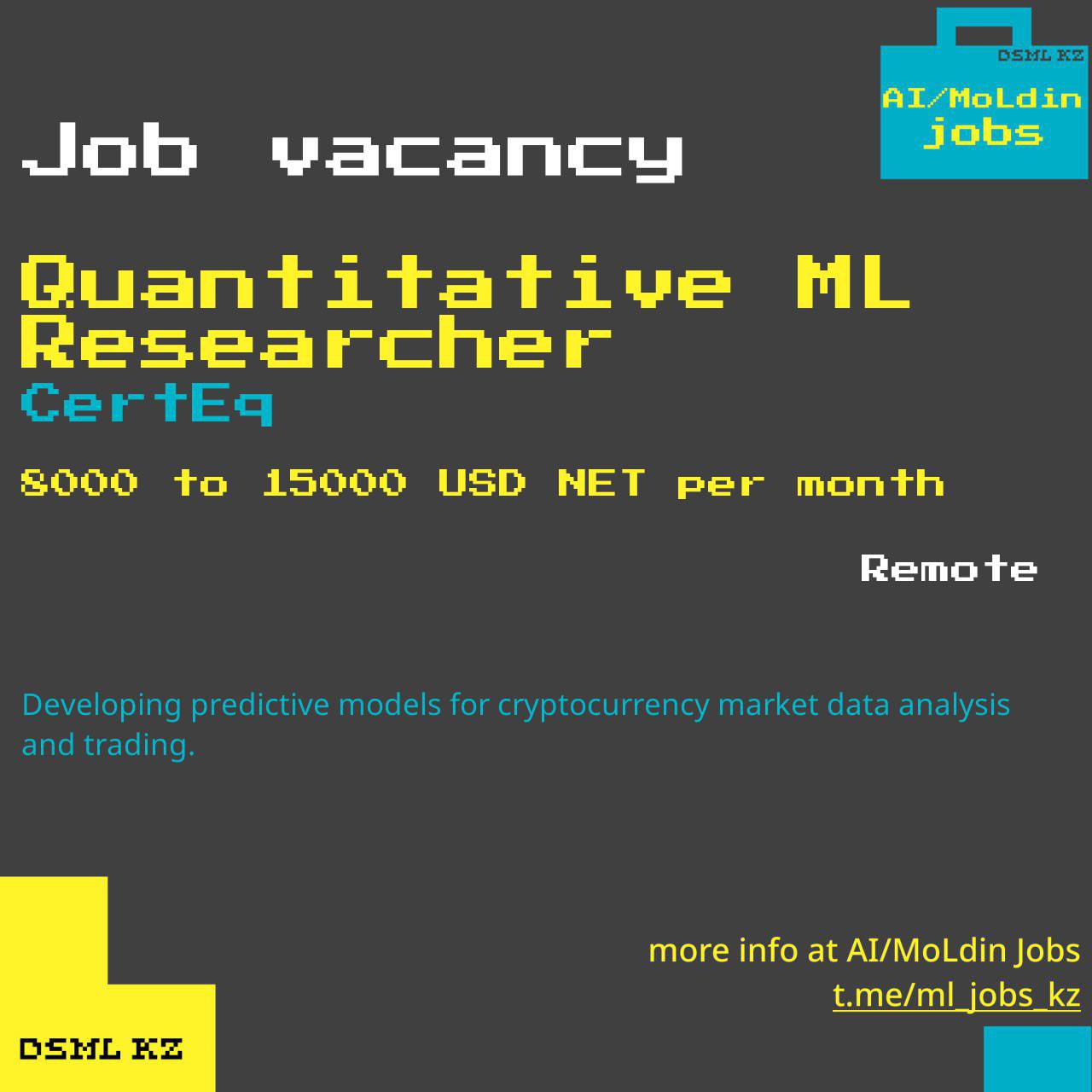 DSML KZ
AI/MoLdin jobs

Job vacancy

Quantitative ML Researcher
CertEq

8000 to 15000 USD NET per month

Remote

Developing predictive models for cryptocurrency market data analysis and trading.

DSML KZ

more info at AI/MoLdin Jobs
t.me/ml_jobs_kz